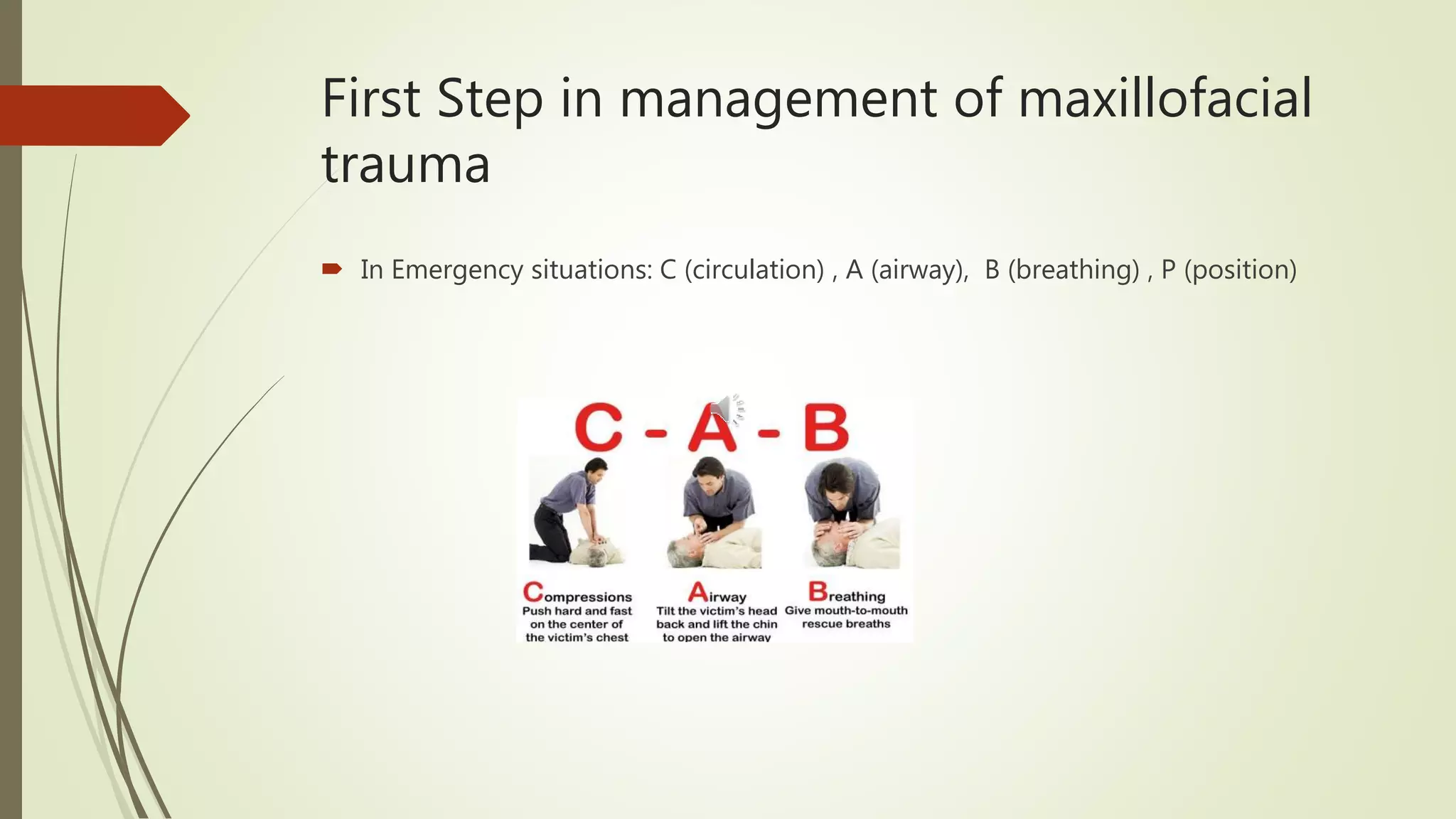 First Step in management of maxillofacial trauma

In Emergency situations: C (circulation) , A (airway),  B (breathing) , P (position)

C - A - B

Compressions
Push hard and fast on the center of the victim's chest

Airway
Tilt the victim's head back and lift the chin to open the airway

Breathing
Give mouth-to-mouth rescue breaths